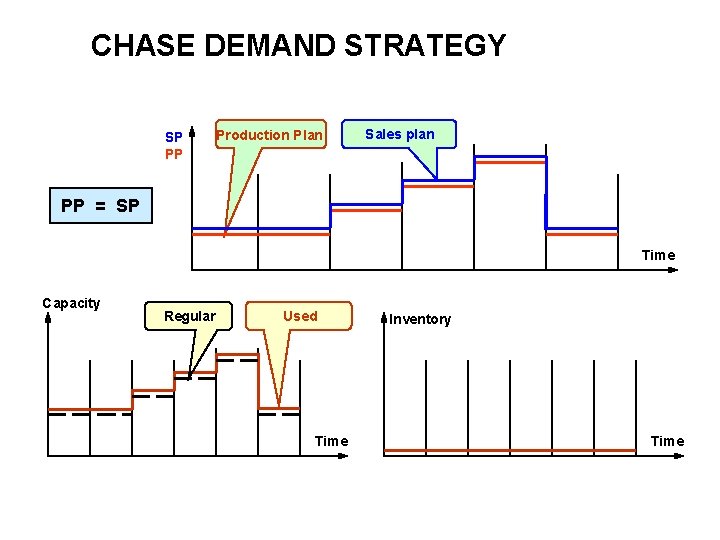 CHASE DEMAND STRATEGY

PP = SP

SP
PP

Production Plan

Sales plan

Time

Capacity

Regular

Used

Time

Inventory

Time